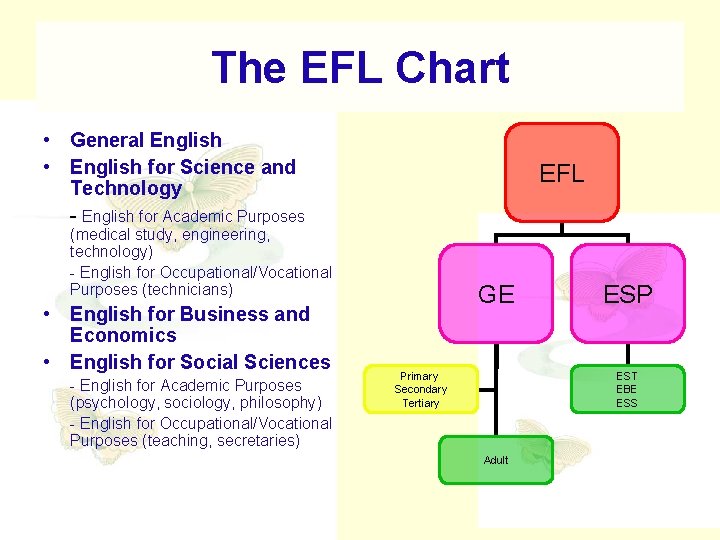 The EFL Chart

• General English
• English for Science and Technology
- English for Academic Purposes (medical study, engineering, technology)
- English for Occupational/Vocational Purposes (technicians)
• English for Business and Economics
• English for Social Sciences
- English for Academic Purposes (psychology, sociology, philosophy)
- English for Occupational/Vocational Purposes (teaching, secretaries)

EFL
GE
ESP
Primary
Secondary
Tertiary
EST
EBE
ESS
Adult